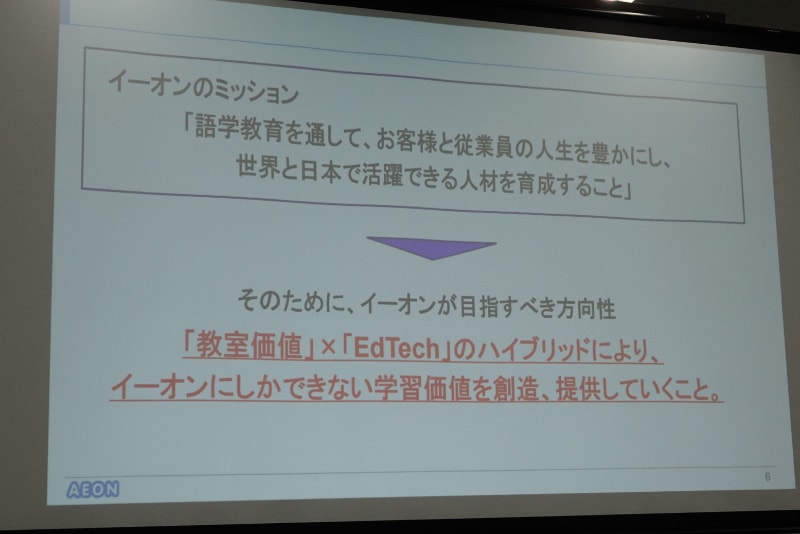 イーオンのミッション

「語学教育を通して、お客様と従業員の人生を豊かにし、世界と日本で活躍できる人材を育成すること」

そのために、イーオンが目指すべき方向性

「教室価値」×「EdTech」のハイブリッドにより、イーオンにしかできない学習価値を創造、提供していくこと。

AEON

6